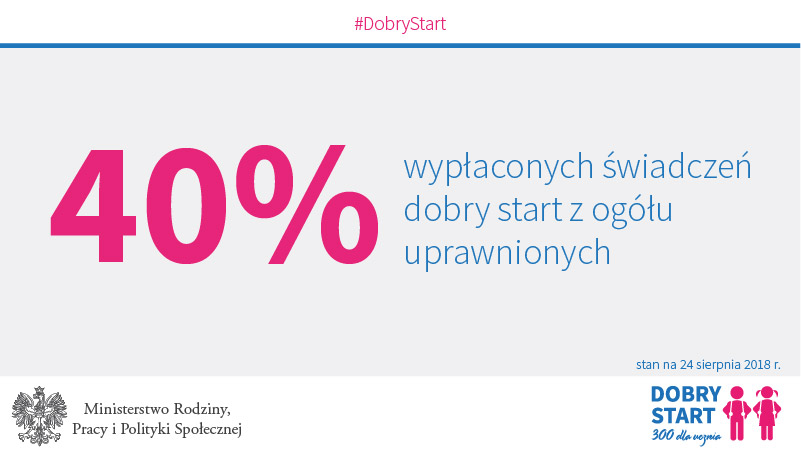 #DobryStart

40%

wypłaconych świadczeń dobry start z ogółu uprawnionych

stan na 24 sierpnia 2018 r.

Ministerstwo Rodziny, Pracy i Polityki Społecznej

DOBRY START
300 dla ucznia